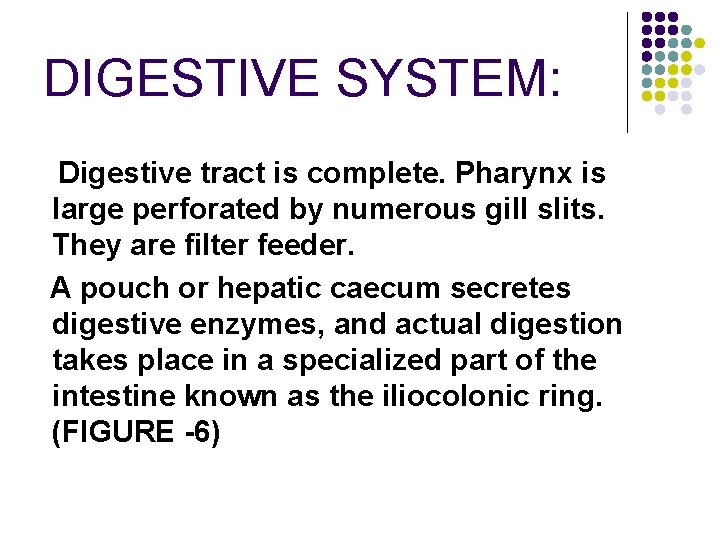 DIGESTIVE SYSTEM:

Digestive tract is complete. Pharynx is large perforated by numerous gill slits. They are filter feeder.

A pouch or hepatic caecum secretes digestive enzymes, and actual digestion takes place in a specialized part of the intestine known as the iliocolonic ring. (FIGURE -6)